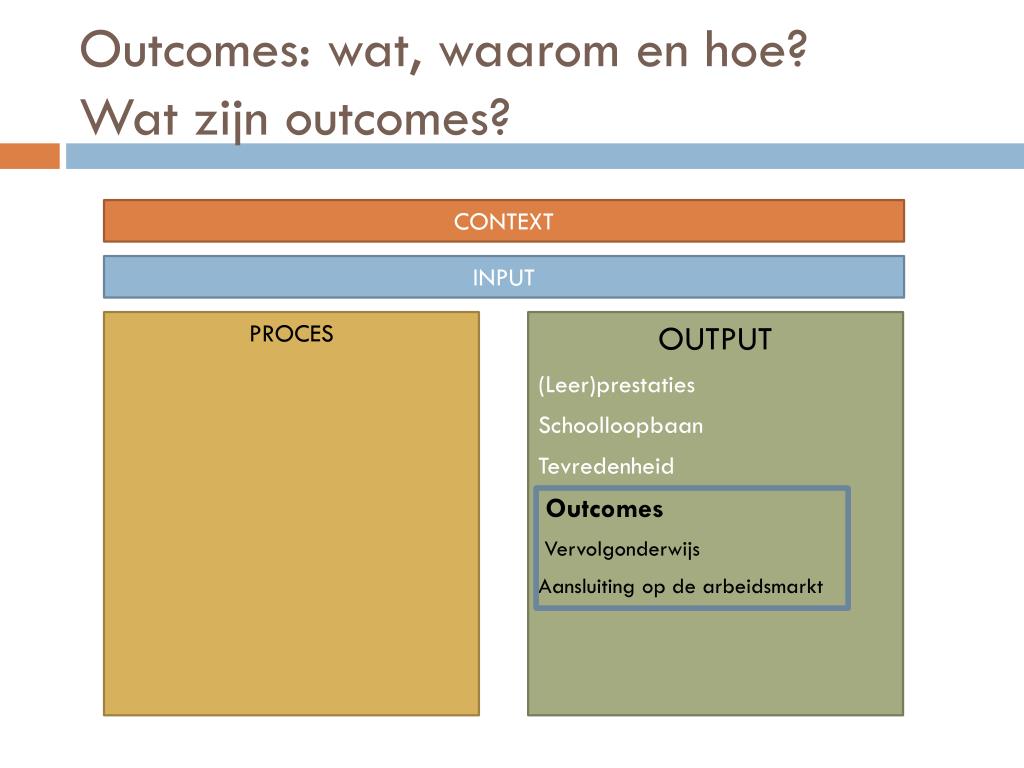 Outcomes: wat, waarom en hoe?
Wat zijn outcomes?

CONTEXT

INPUT

PROCES

OUTPUT

(Leer)prestaties

Schoolloopbaan

Tevredenheid

Outcomes

Vervolgonderwijs

Aansluiting op de arbeidsmarkt